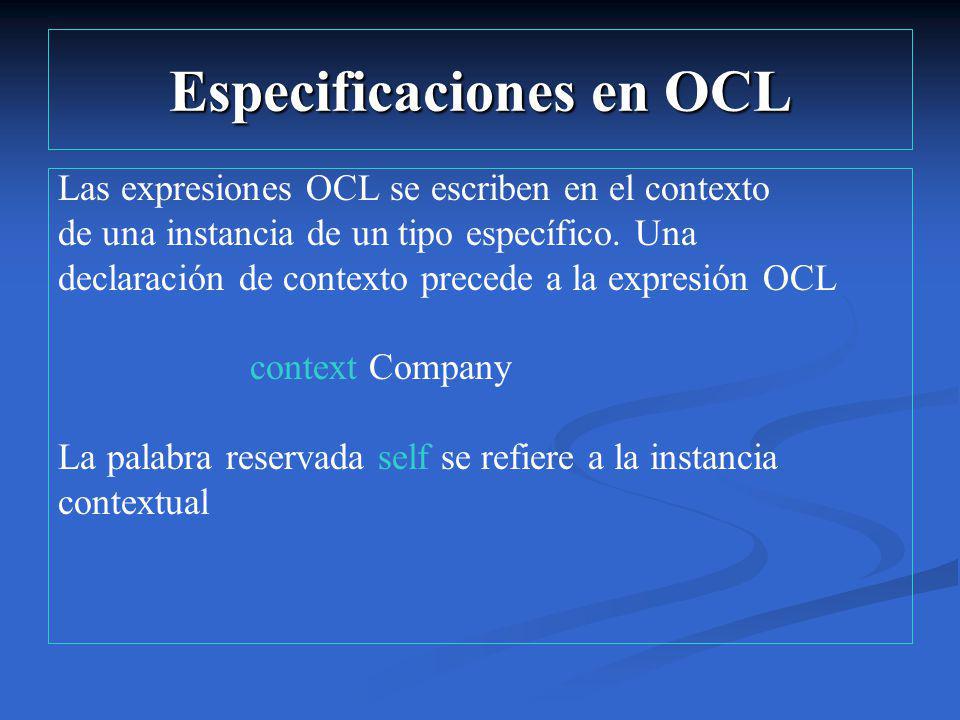 Especificaciones en OCL

Las expresiones OCL se escriben en el contexto de una instancia de un tipo específico. Una declaración de contexto precede a la expresión OCL

context Company

La palabra reservada self se refiere a la instancia contextual